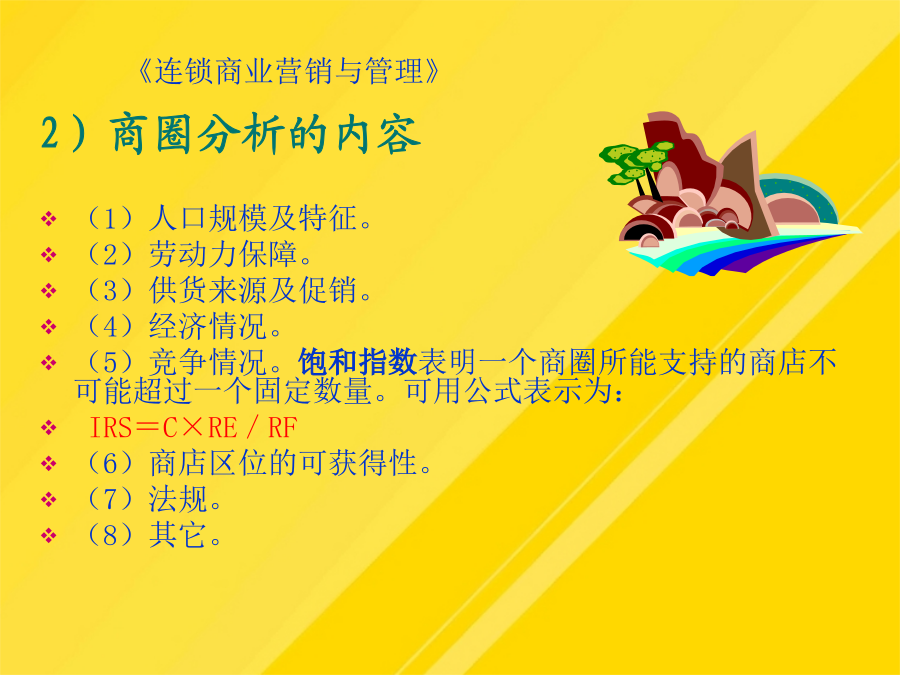 《连锁商业营销与管理》

2）商圈分析的内容

❖ （1）人口规模及特征。
❖ （2）劳动力保障。
❖ （3）供货来源及促销。
❖ （4）经济情况。
❖ （5）竞争情况。饱和指数表明一个商圈所能支持的商店不可能超过一个固定数量。可用公式表示为：
❖ IRS＝C×RE／RF
❖ （6）商店区位的可获得性。
❖ （7）法规。
❖ （8）其它。